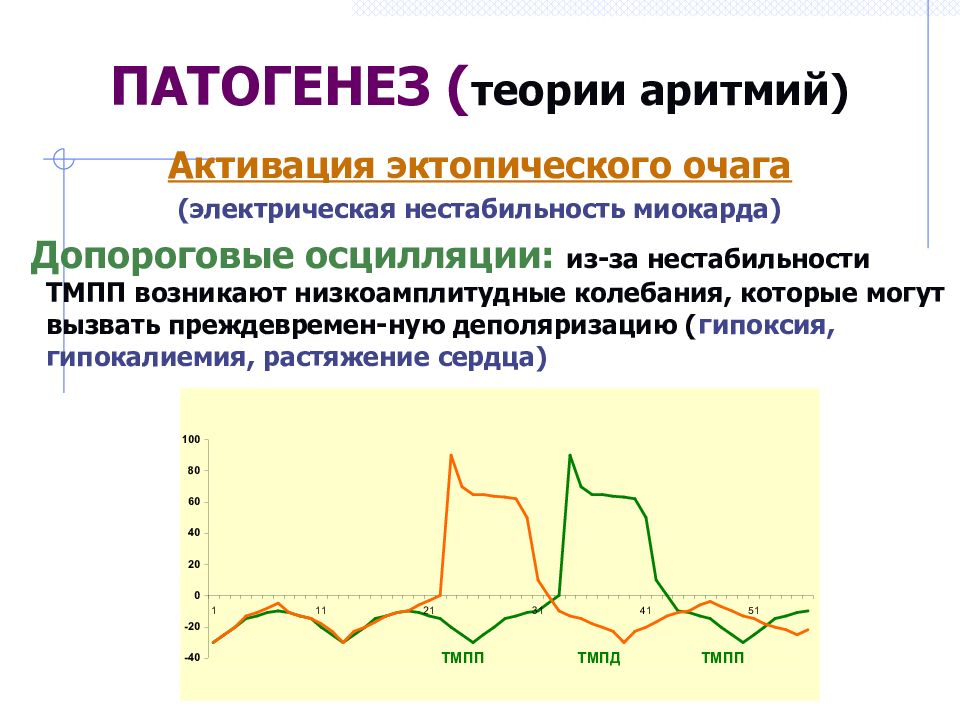 ПАТОГЕНЕЗ (теории аритмий)

Активация эктопического очага

(электрическая нестабильность миокарда)

Допороговые осцилляции: из-за нестабильности ТМПП возникают низкоамплитудные колебания, которые могут вызвать преждевремен-ную деполяризацию (гипоксия, гипокалиемия, растяжение сердца)

100
80
60
40
20
0
-20
-40
1
11
21
31
41
51
ТМПП
ТМПД
ТМПП